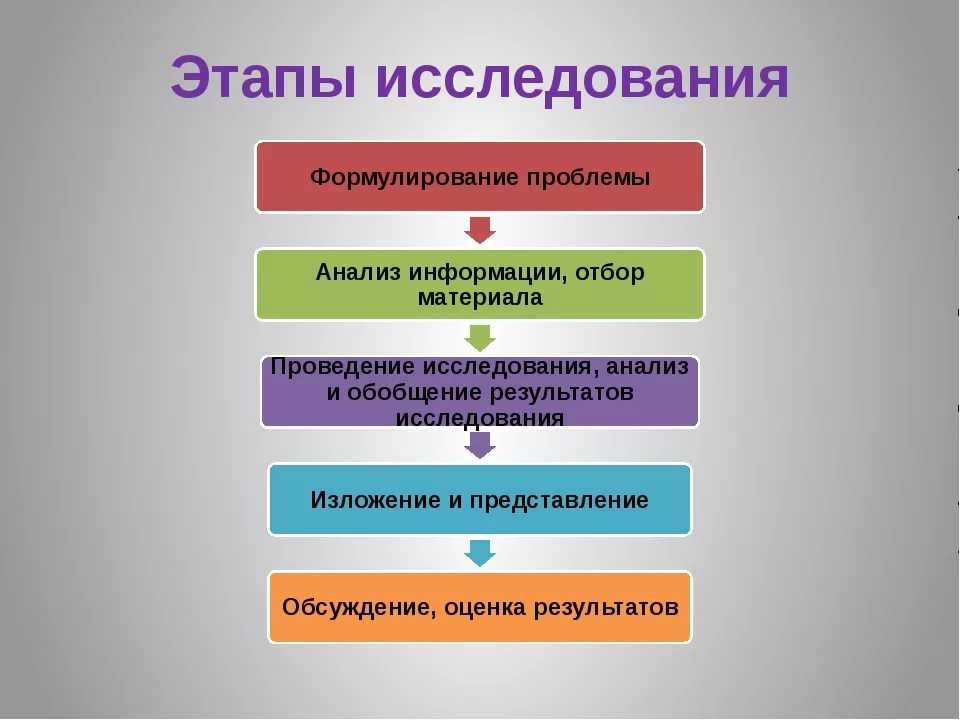 Этапы исследования

Формулирование проблемы

Анализ информации, отбор материала

Проведение исследования, анализ и обобщение результатов исследования

Изложение и представление

Обсуждение, оценка результатов